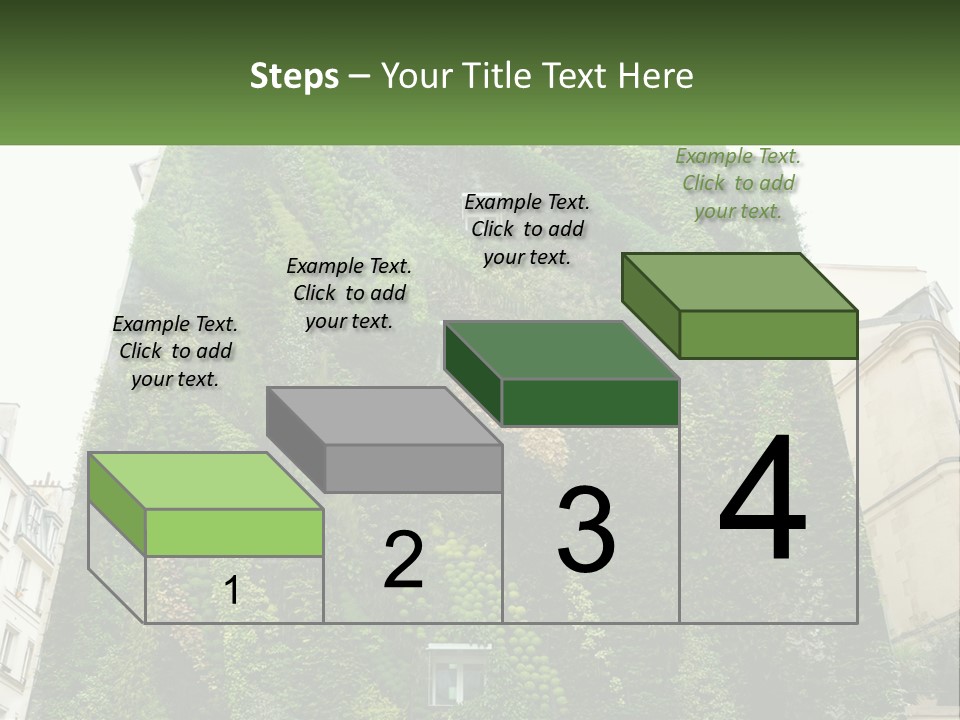 Steps – Your Title Text Here

Example Text. Click to add your text.

Example Text. Click to add your text.

Example Text. Click to add your text.

Example Text. Click to add your text.

1

2

3

4